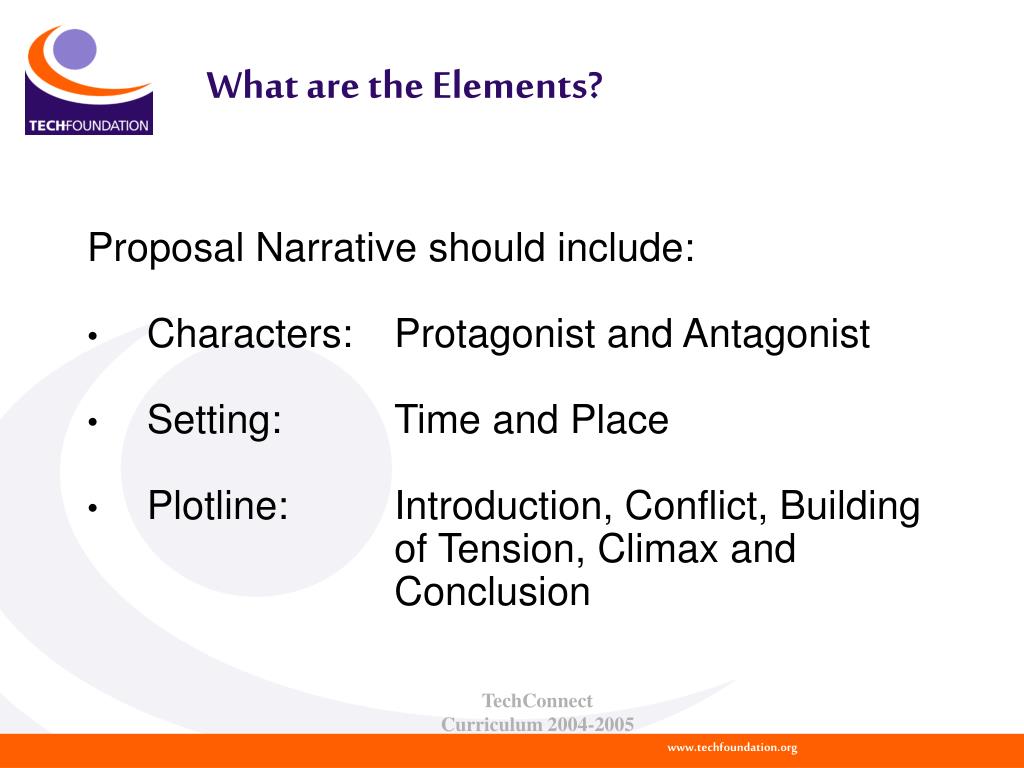 TECHFOUNDATION

What are the Elements?

Proposal Narrative should include:

• Characters: Protagonist and Antagonist

• Setting: Time and Place

• Plotline: Introduction, Conflict, Building of Tension, Climax and Conclusion

TechConnect
Curriculum 2004-2005

www.techfoundation.org